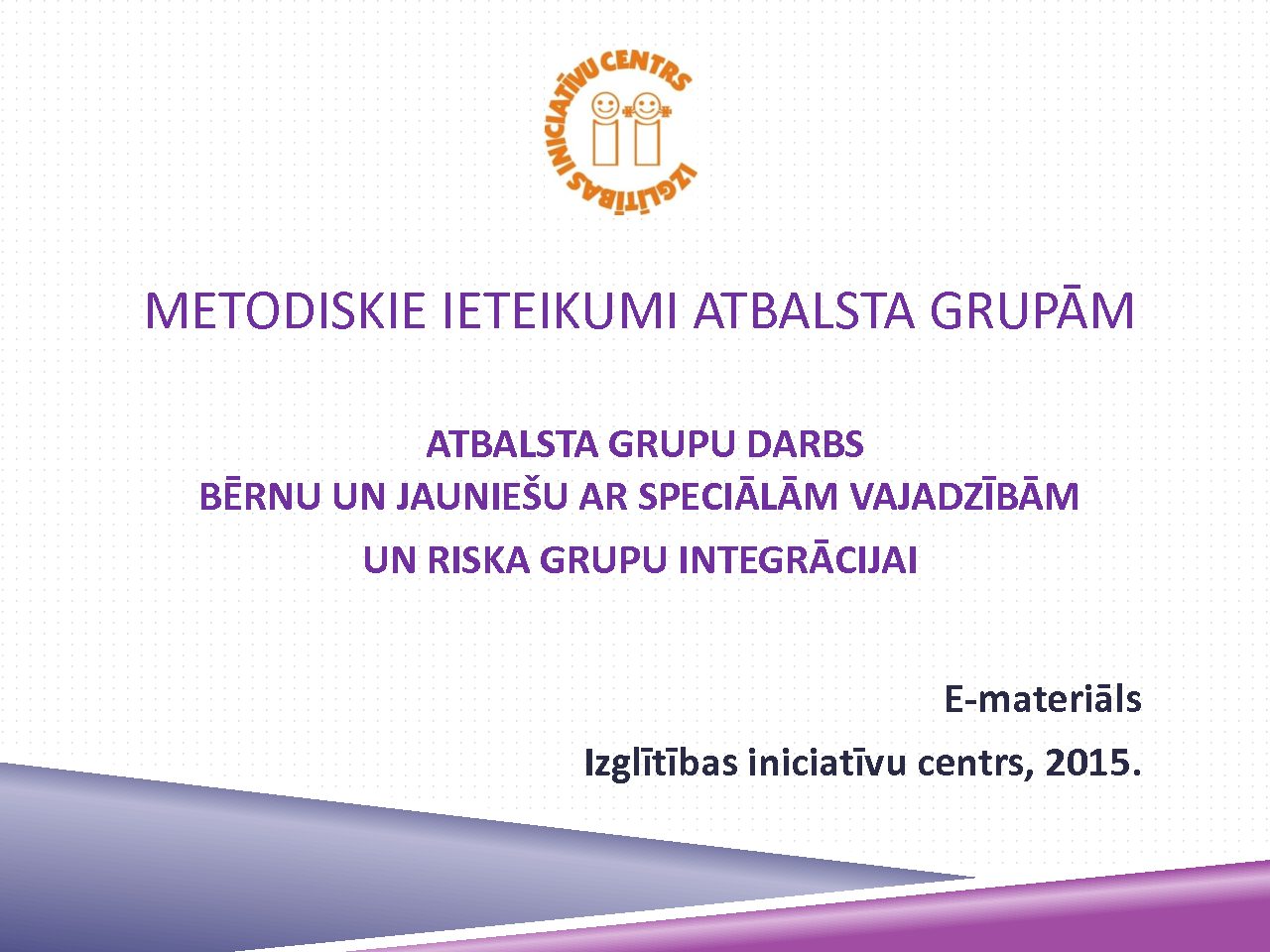 IZGLĪTĪBAS INICIATĪVU CENTRS

METODISKIE IETEIKUMI ATBALSTA GRUPĀM

ATBALSTA GRUPU DARBS
BĒRNU UN JAUNIEŠU AR SPECIĀLĀM VAJADZĪBĀM
UN RISKA GRUPU INTEGRĀCIJAI

E-materiāls
Izglītības iniciatīvu centrs, 2015.